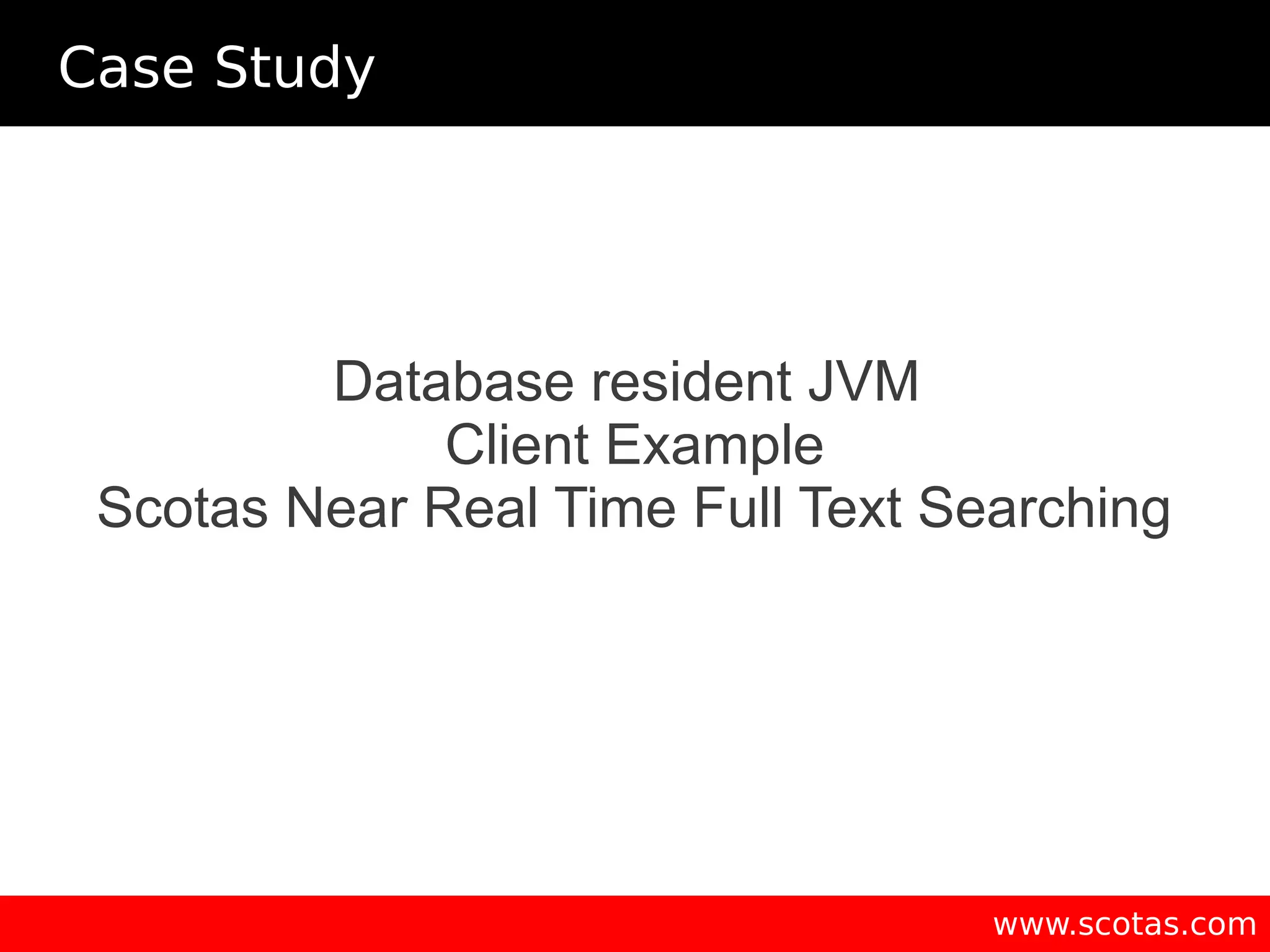 Case Study

Database resident JVM
Client Example
Scotas Near Real Time Full Text Searching

www.scotas.com